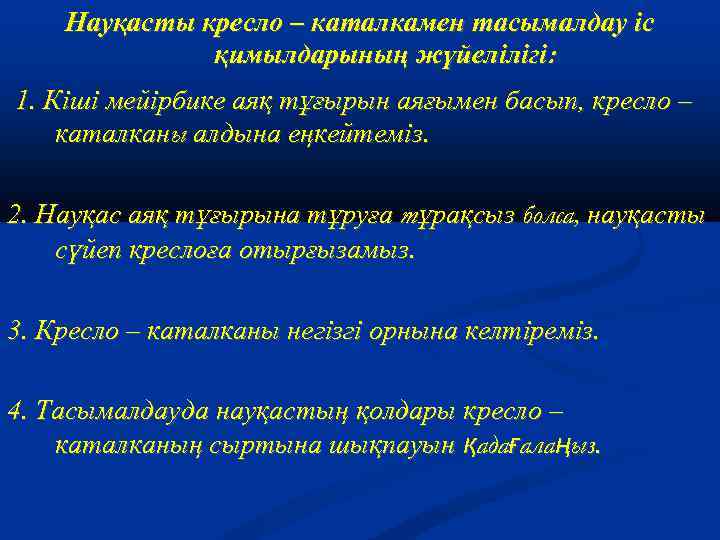 Науқасты кресло – каталкамен тасымалдау іс қимылдарының жүйелілігі:

1. Кіші мейірбике аяқ тұғырын аяғымен басып, кресло – каталканы алдына еңкейтеміз.

2. Науқас аяқ тұғырына тұруға тұрақсыз болса, науқасты сүйеп креслоға отырғызамыз.

3. Кресло – каталканы негізгі орнына келтіреміз.

4. Тасымалдауда науқастың қолдары кресло – каталканың сыртына шықпауын ҚадаҒалаҢыз.